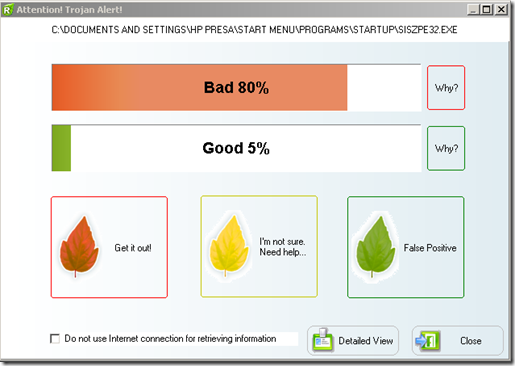 Attention! Trojan Alert!

C:\DOCUMENTS AND SETTINGS\HP PRESA\START MENU\PROGRAMS\STARTUP\SISZPE32.EXE

Bad 80%

Why?

Good 5%

Why?

Get it out!

I'm not sure. Need help...

False Positive

Do not use Internet connection for retrieving information

Detailed View

Close